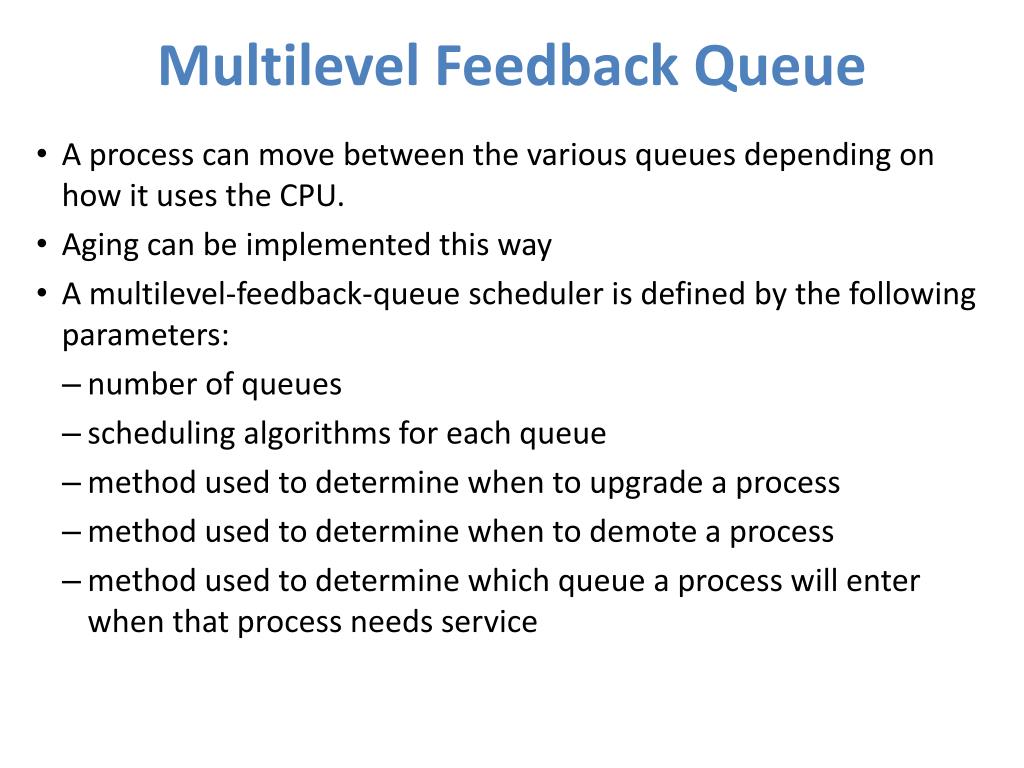 Multilevel Feedback Queue

• A process can move between the various queues depending on how it uses the CPU.
• Aging can be implemented this way
• A multilevel-feedback-queue scheduler is defined by the following parameters:
– number of queues
– scheduling algorithms for each queue
– method used to determine when to upgrade a process
– method used to determine when to demote a process
– method used to determine which queue a process will enter when that process needs service